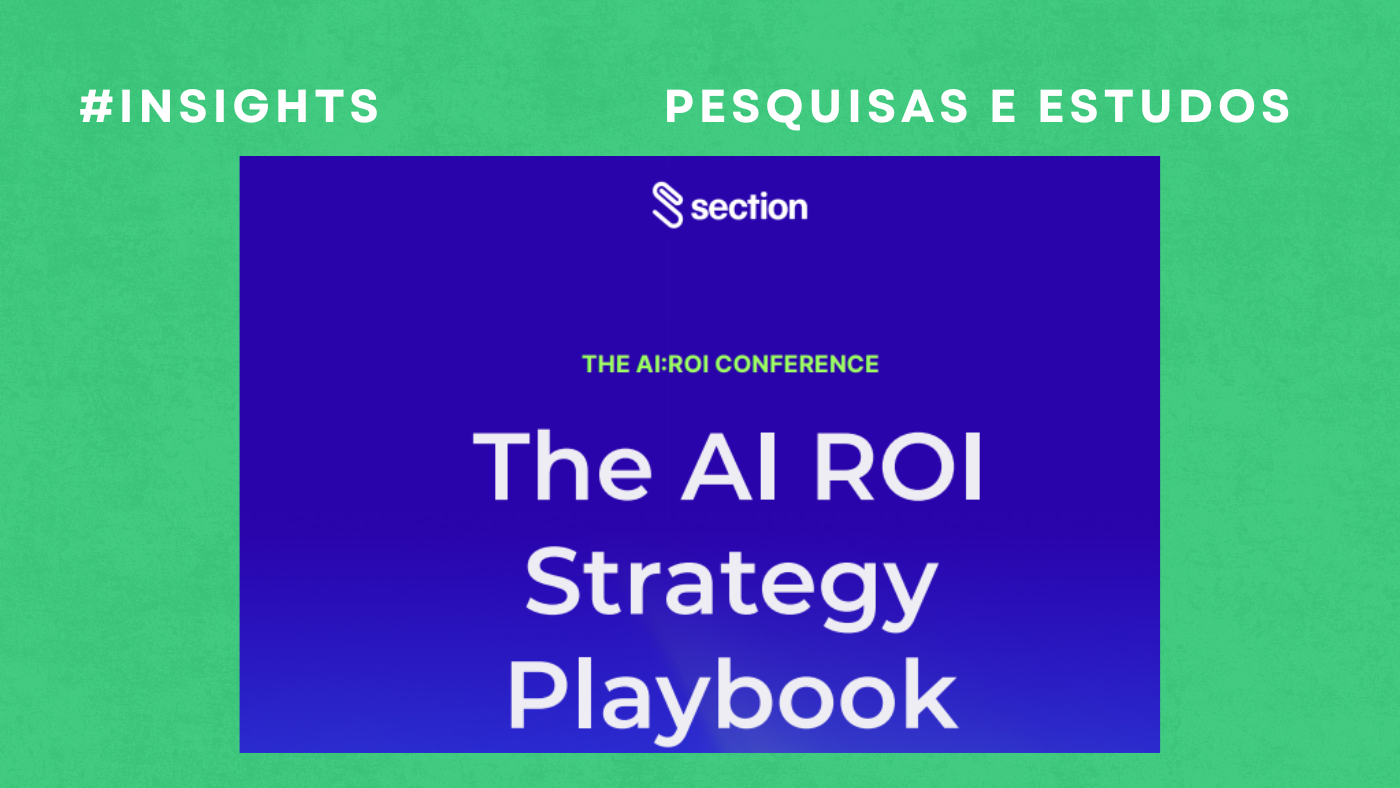 #INSIGHTS

PESQUISAS E ESTUDOS

section

THE AI:ROI CONFERENCE

The AI ROI Strategy Playbook